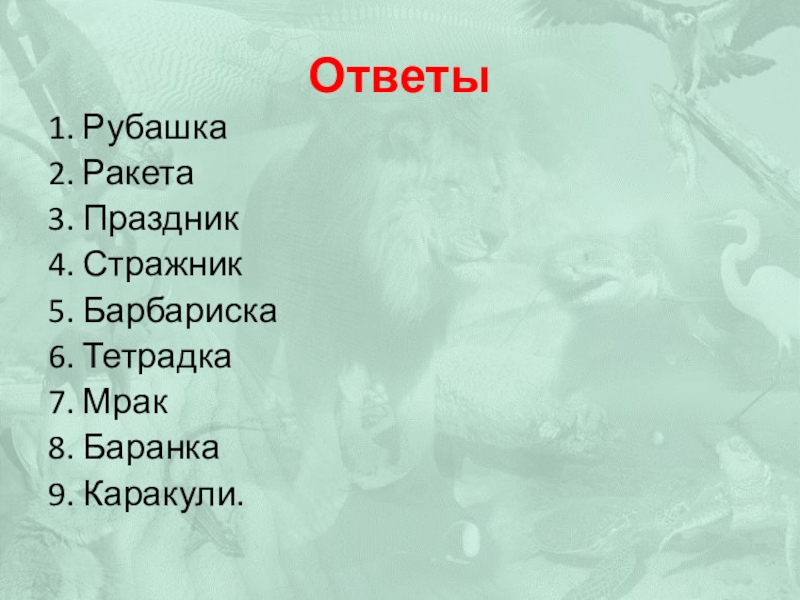 Ответы

1. Рубашка
2. Ракета
3. Праздник
4. Стражник
5. Барбариска
6. Тетрадка
7. Мрак
8. Баранка
9. Каракули.